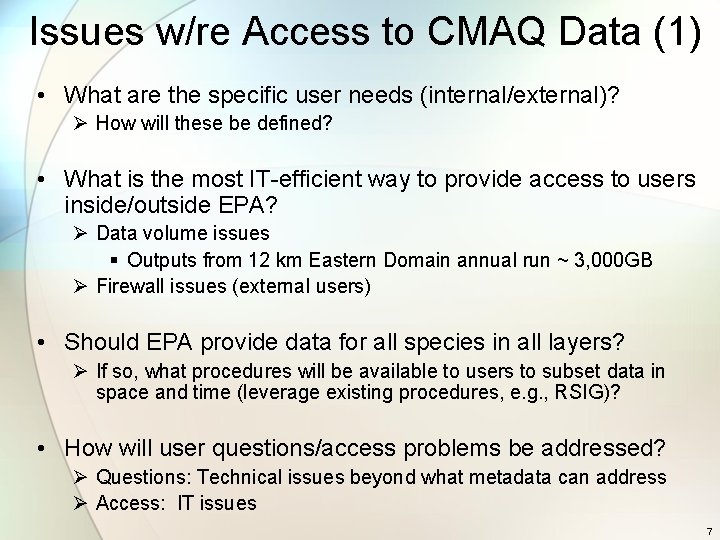 Issues w/re Access to CMAQ Data (1)

• What are the specific user needs (internal/external)?
➢ How will these be defined?

• What is the most IT-efficient way to provide access to users inside/outside EPA?
➢ Data volume issues
▪ Outputs from 12 km Eastern Domain annual run ~ 3,000GB
➢ Firewall issues (external users)

• Should EPA provide data for all species in all layers?
➢ If so, what procedures will be available to users to subset data in space and time (leverage existing procedures, e.g., RSIG)?

• How will user questions/access problems be addressed?
➢ Questions: Technical issues beyond what metadata can address
➢ Access: IT issues

7